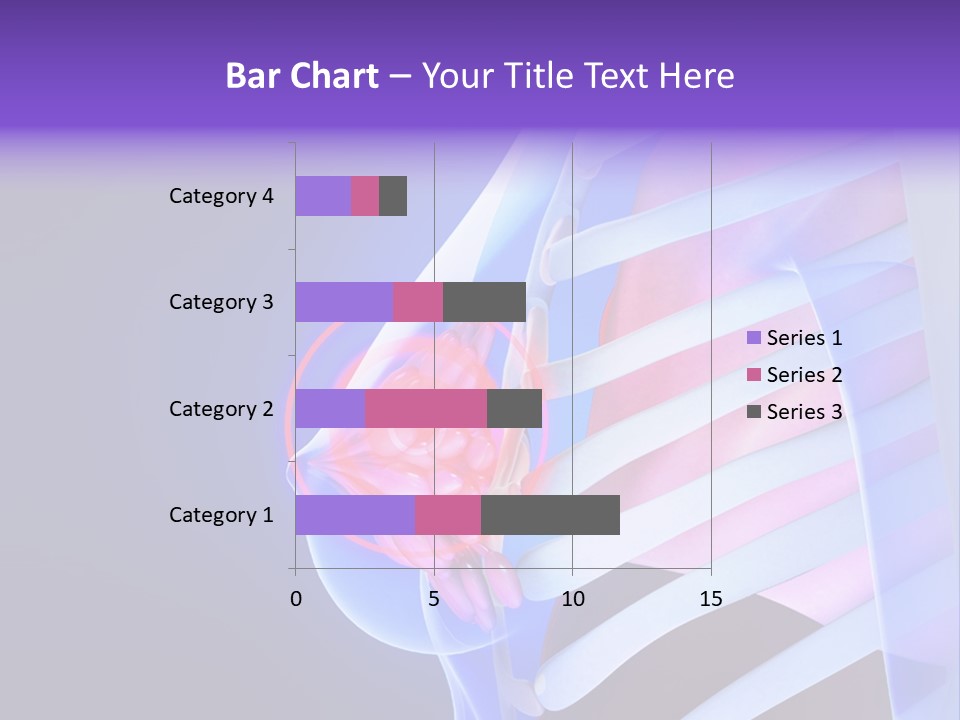 Bar Chart – Your Title Text Here

Category 4
Category 3
Category 2
Category 1

0
5
10
15

Series 1
Series 2
Series 3